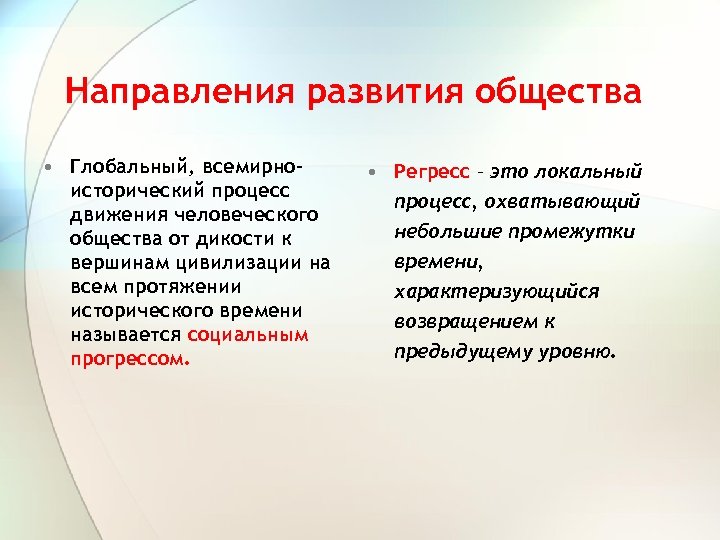 Направления развития общества

• Глобальный, всемирно-исторический процесс движения человеческого общества от дикости к вершинам цивилизации на всем протяжении исторического времени называется социальным прогрессом.

• Регресс – это локальный процесс, охватывающий небольшие промежутки времени, характеризующийся возвращением к предыдущему уровню.